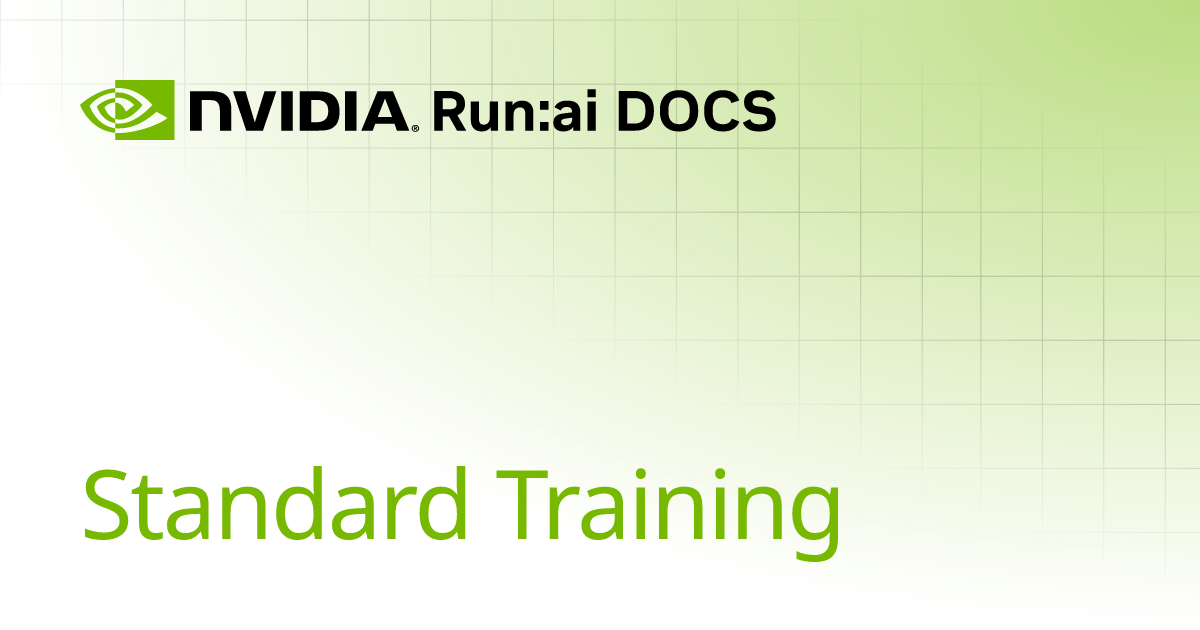 NVIDIA. Run:ai DOCS

Standard Training